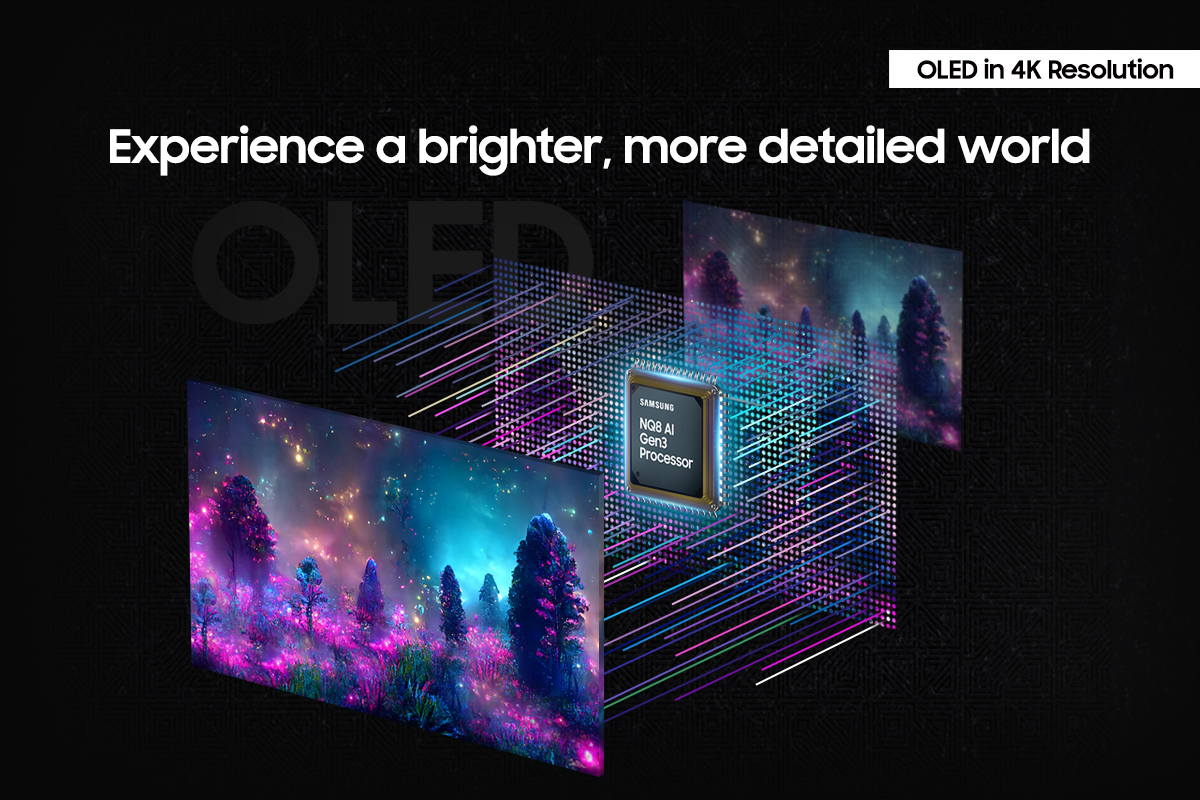 OLED in 4K Resolution

Experience a brighter, more detailed world

OLED

SAMSUNG
NQ8 AI
Gen3
Processor